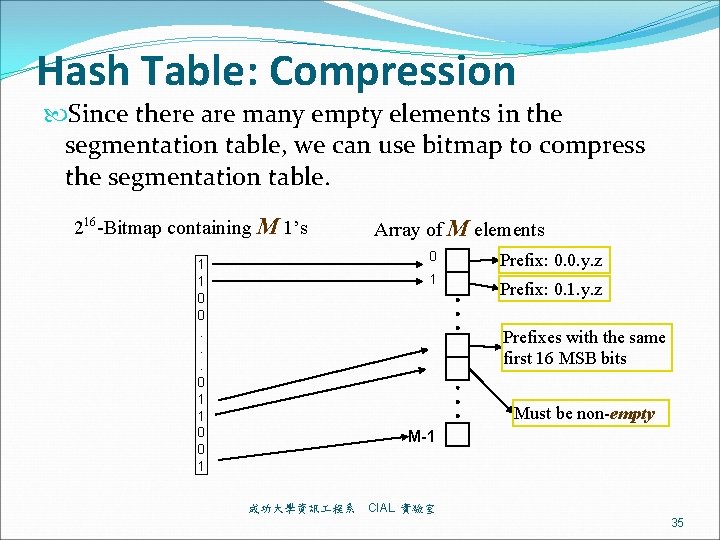 Hash Table: Compression

Since there are many empty elements in the segmentation table, we can use bitmap to compress the segmentation table.

$2^{16}$-Bitmap containing $M$ 1's

Array of $M$ elements

1
1
0
0
.
.
.
0
1
1
0
0
1

0
1
M-1

Prefix: 0.0.y.z

Prefix: 0.1.y.z

Prefixes with the same first 16 MSB bits

Must be non-empty

成功大學資訊工程系 CIAL 實驗室

35